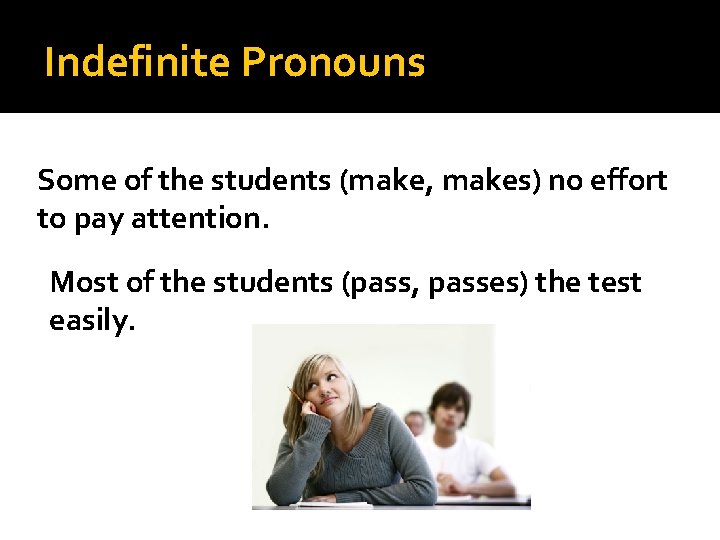 Indefinite Pronouns

Some of the students (make, makes) no effort to pay attention.

Most of the students (pass, passes) the test easily.